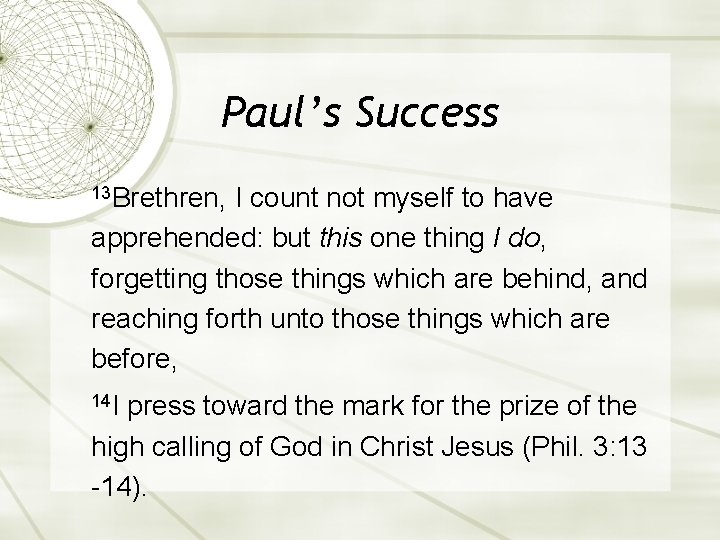 Paul's Success

$^{13}$Brethren, I count not myself to have apprehended: but this one thing I do, forgetting those things which are behind, and reaching forth unto those things which are before,

$^{14}$I press toward the mark for the prize of the high calling of God in Christ Jesus (Phil. 3:13 -14).